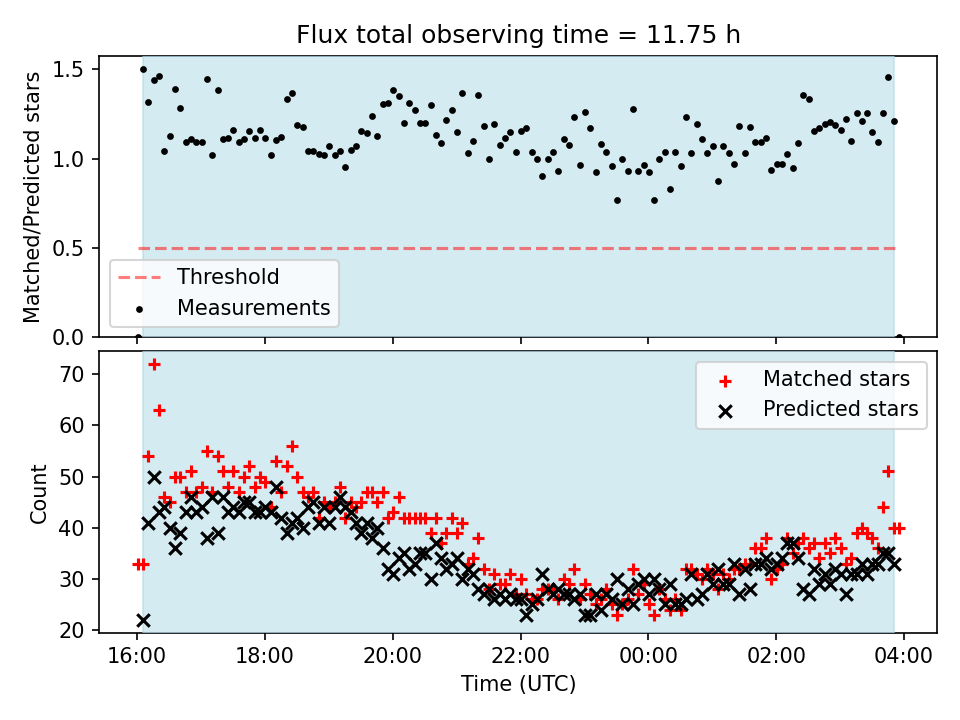 Flux total observing time = 11.75 h

Matched/Predicted stars

1.5
1.0
0.5
0.0

Threshold
Measurements

Count

70
60
50
40
30
20

Matched stars
Predicted stars

16:00
18:00
20:00
22:00
00:00
02:00
04:00

Time (UTC)